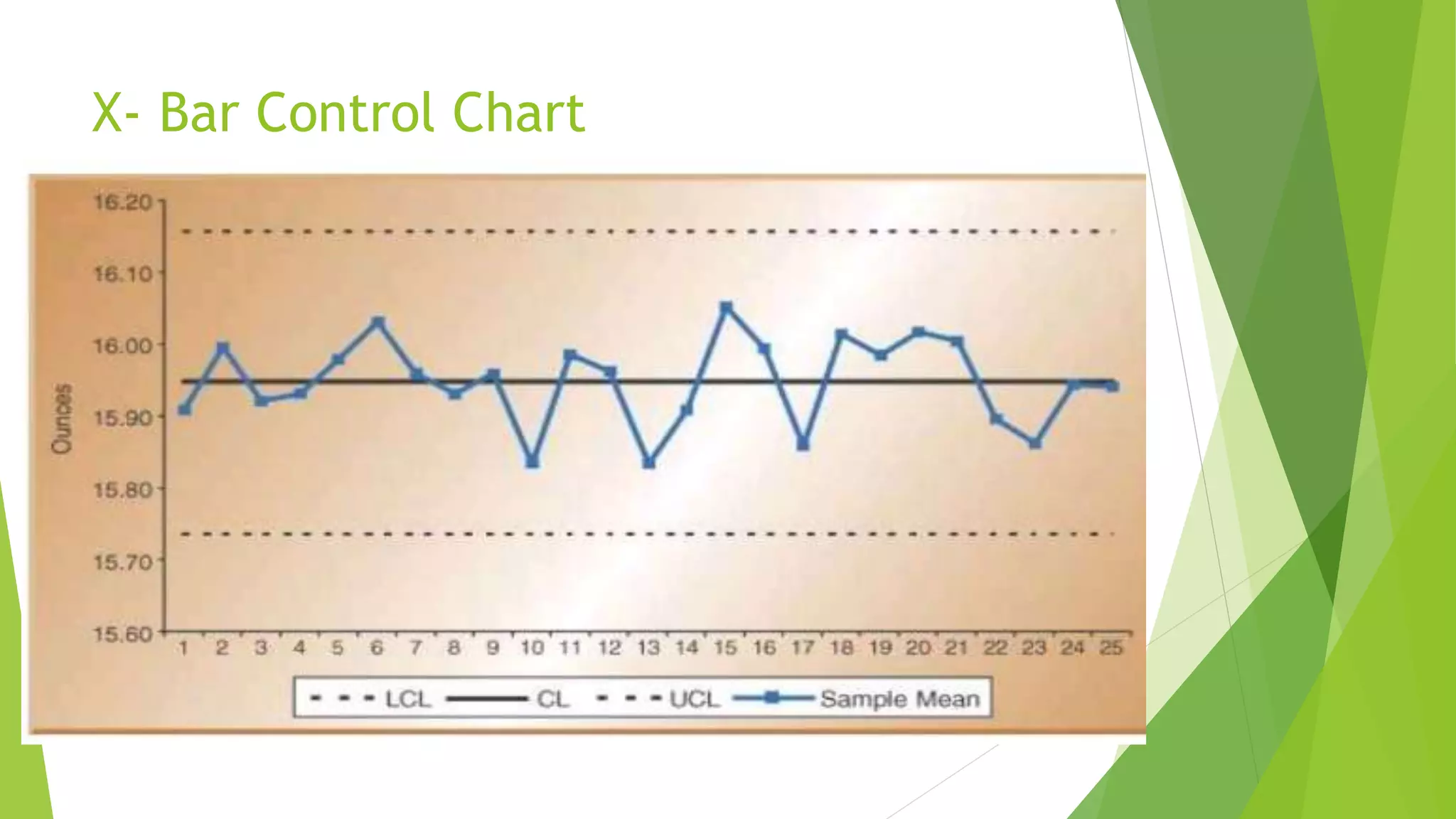 X- Bar Control Chart

16.20
16.10
16.00
15.90
15.80
15.70
15.60

Ounces

1 2 3 4 5 6 7 8 9 10 11 12 13 14 15 16 17 18 19 20 21 22 23 24 25

LCL CL UCL Sample Mean